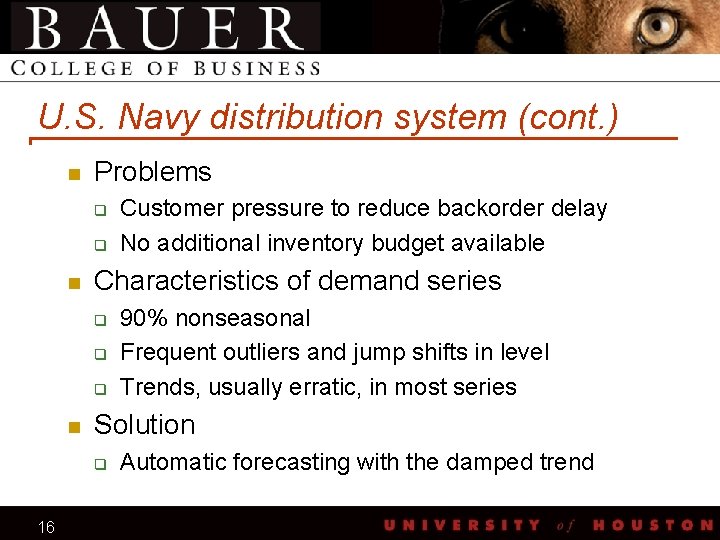 BAUER
COLLEGE OF BUSINESS

U.S. Navy distribution system (cont.)

Problems
Customer pressure to reduce backorder delay
No additional inventory budget available
Characteristics of demand series
90% nonseasonal
Frequent outliers and jump shifts in level
Trends, usually erratic, in most series
Solution
Automatic forecasting with the damped trend

16

UNIVERSITY of HOUSTON